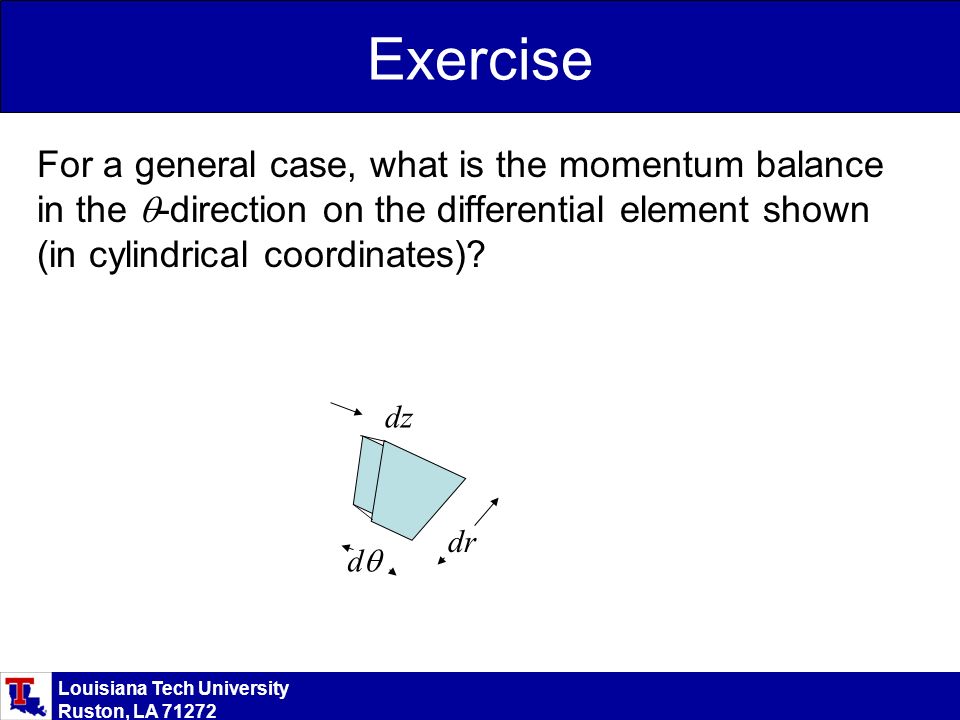 Exercise

For a general case, what is the momentum balance in the $\theta$-direction on the differential element shown (in cylindrical coordinates)?

$dz$

$dr$

$d\theta$

Louisiana Tech University
Ruston, LA 71272